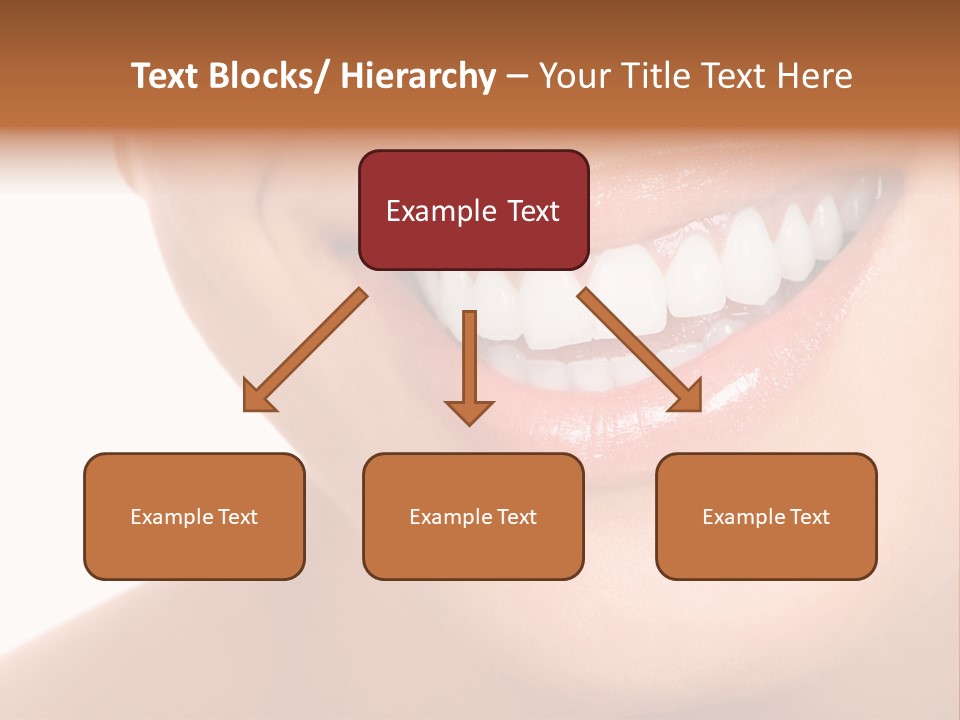 Text Blocks/ Hierarchy – Your Title Text Here

Example Text

Example Text

Example Text

Example Text